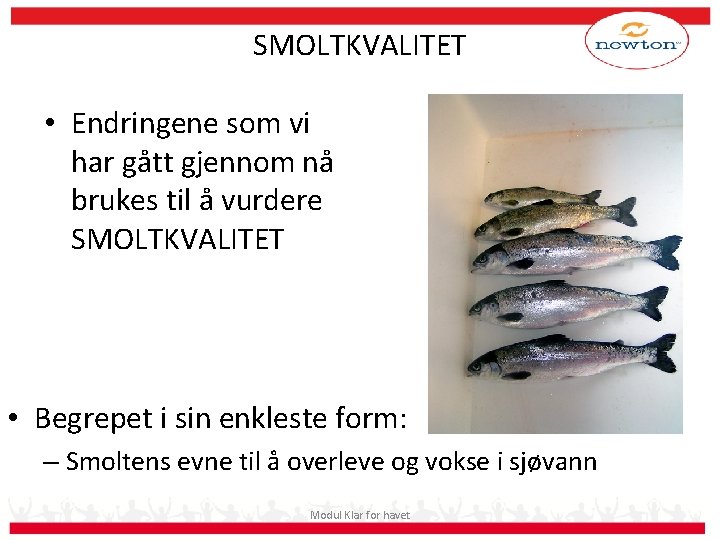 SMOLTKVALITET

newton

• Endringene som vi har gått gjennom nå brukes til å vurdere SMOLTKVALITET

• Begrepet i sin enkleste form:
– Smoltens evne til å overleve og vokse i sjøvann

Modul Klar for havet